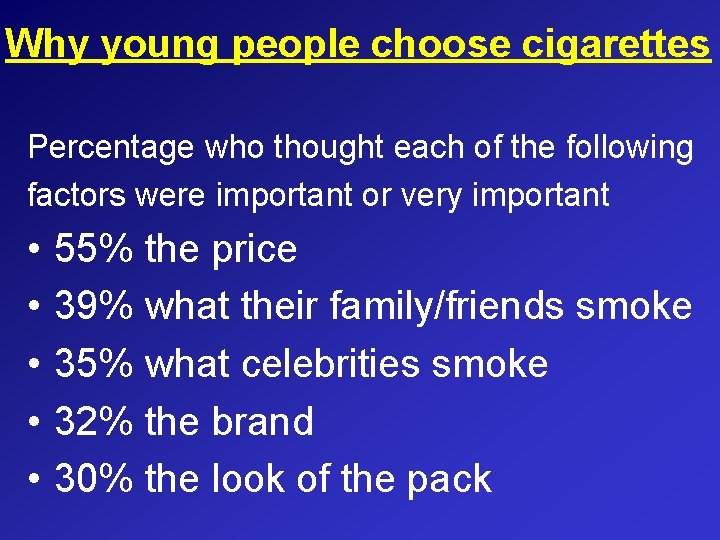 Why young people choose cigarettes

Percentage who thought each of the following factors were important or very important

• 55% the price
• 39% what their family/friends smoke
• 35% what celebrities smoke
• 32% the brand
• 30% the look of the pack